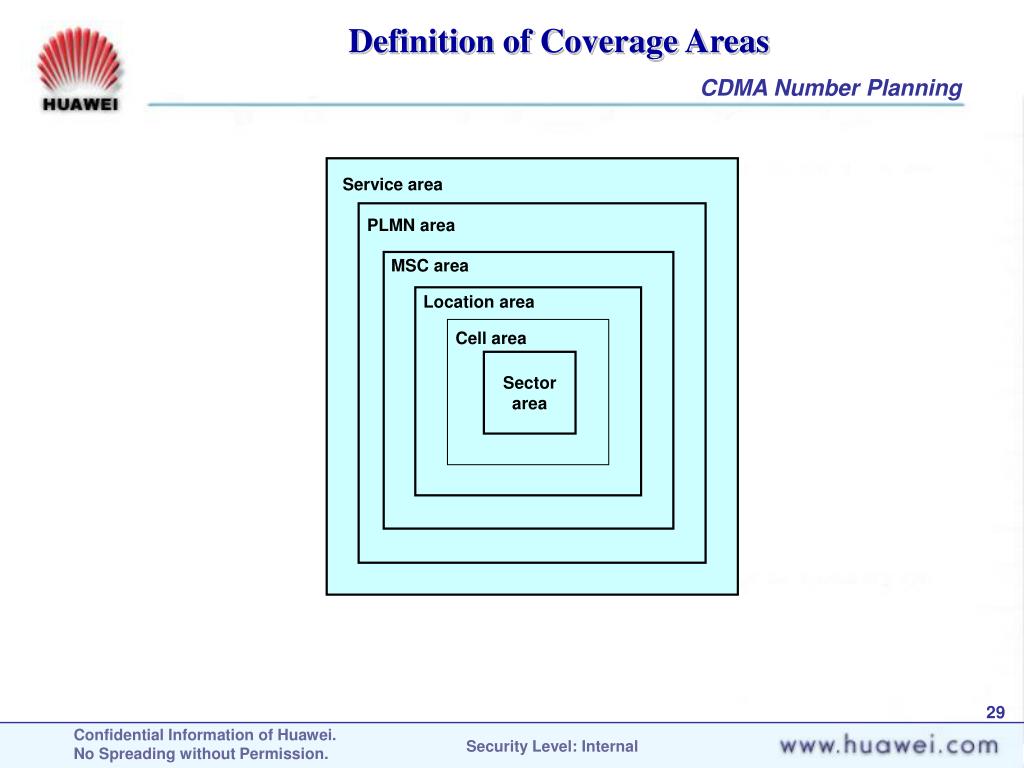 HUAWEI

Definition of Coverage Areas

CDMA Number Planning

Service area

PLMN area

MSC area

Location area

Cell area

Sector area

29

Confidential Information of Huawei.
No Spreading without Permission.

Security Level: Internal

www.huawei.com